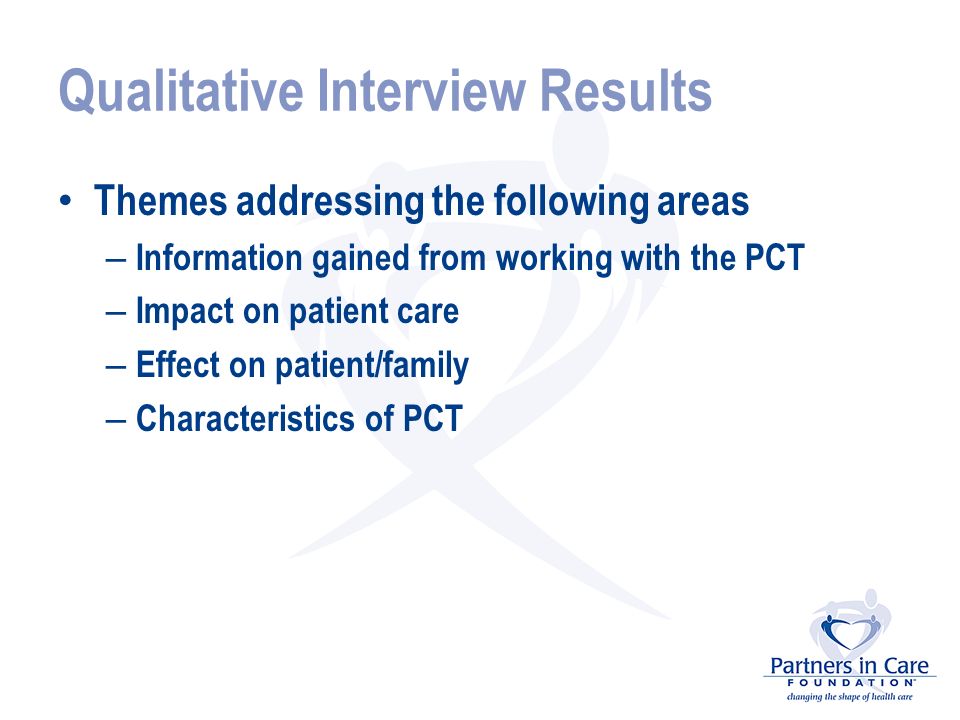 Qualitative Interview Results

• Themes addressing the following areas
– Information gained from working with the PCT
– Impact on patient care
– Effect on patient/family
– Characteristics of PCT

Partners in Care
FOUNDATION
changing the shape of health care